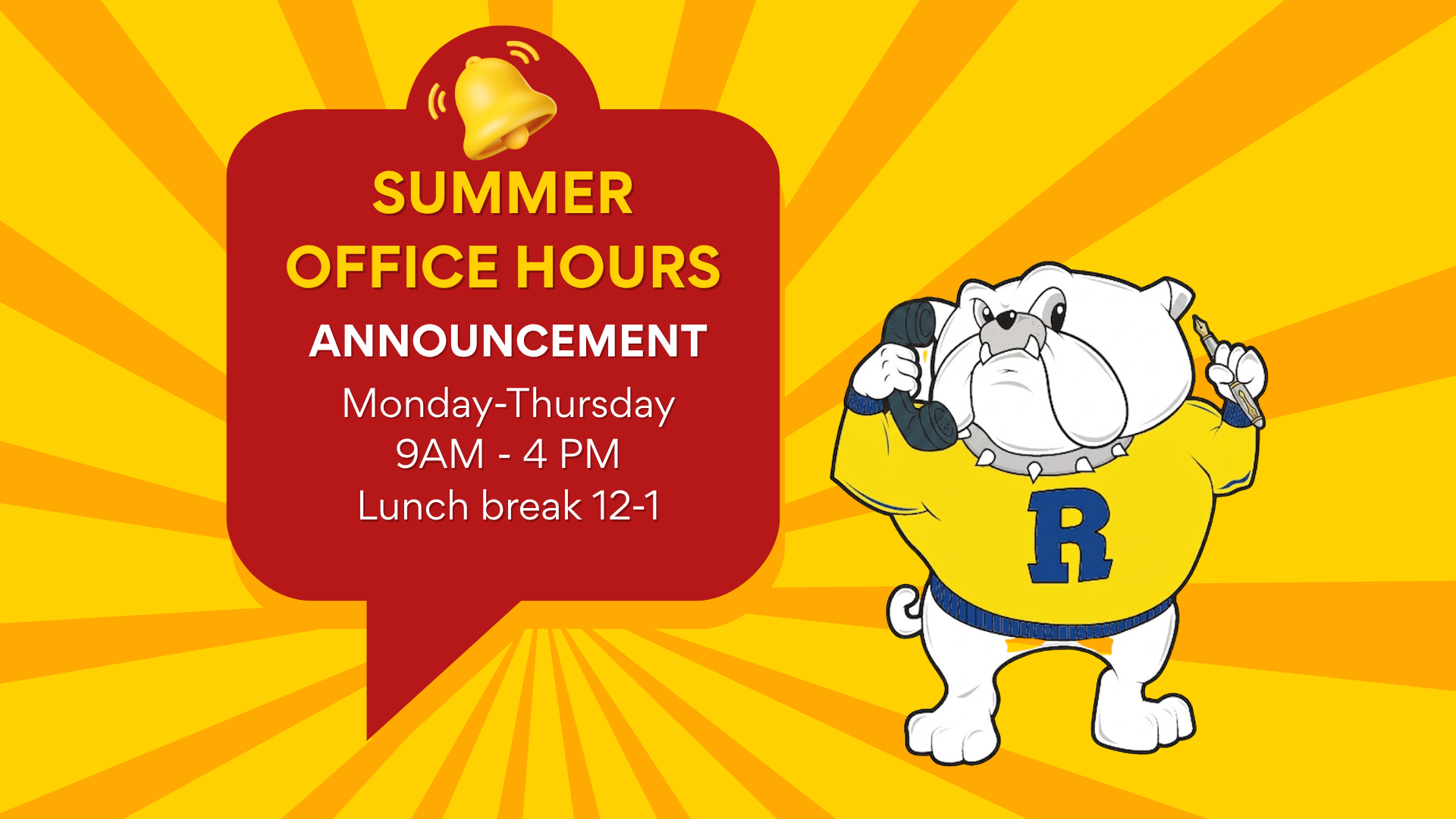 SUMMER
OFFICE HOURS
ANNOUNCEMENT
Monday-Thursday
9AM - 4 PM
Lunch break 12-1

R